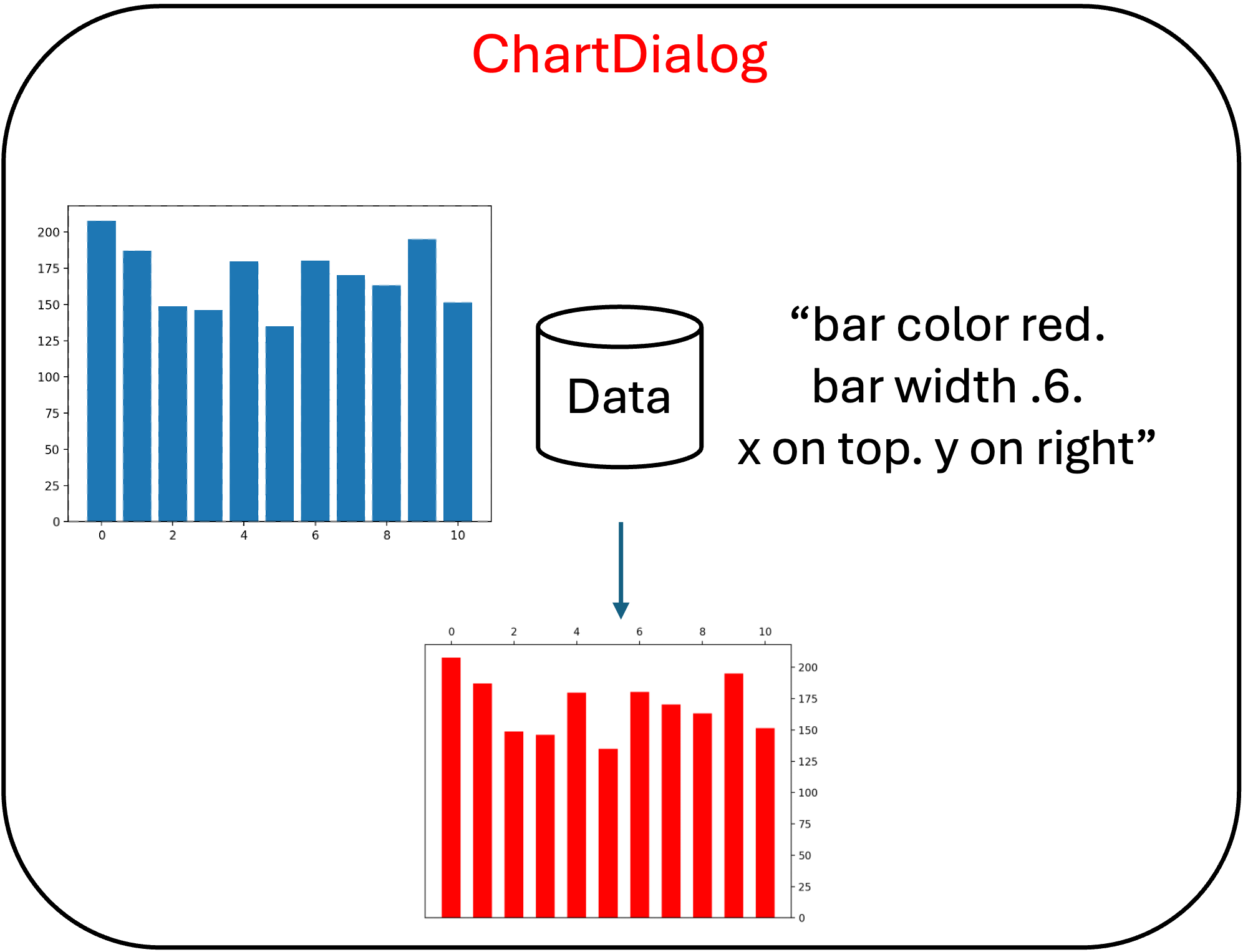 ChartDialog

200
175
150
125
100
75
50
25
0
0 2 4 6 8 10

Data

“bar color red.
bar width .6.
x on top. y on right”

0 2 4 6 8 10
200
175
150
125
100
75
50
25
0